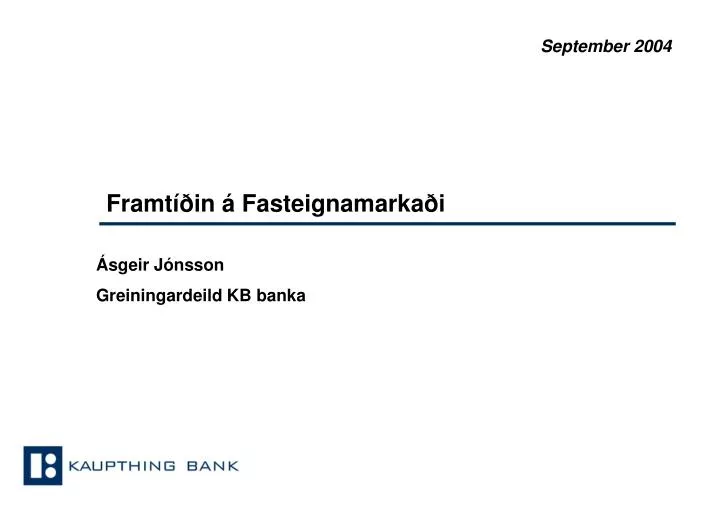 September 2004

Framtíðin á Fasteignamarkaði

Ásgeir Jónsson

Greiningardeild KB banka

KAUPTHING BANK